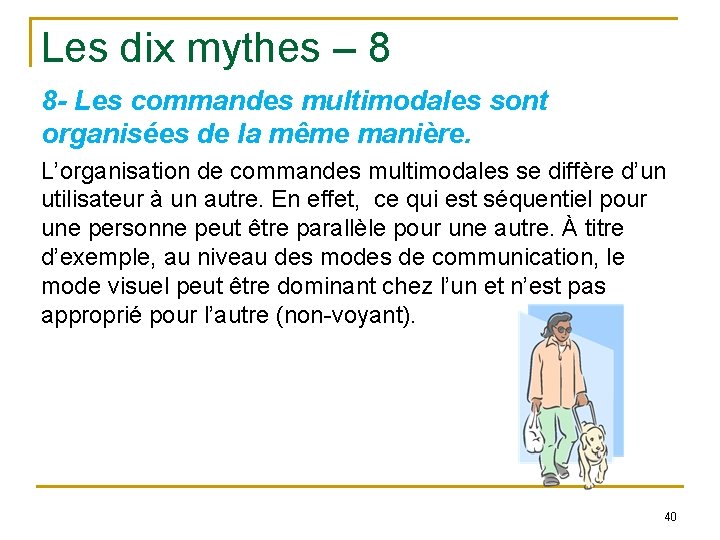 Les dix mythes – 8

8- Les commandes multimodales sont organisées de la même manière.

L’organisation de commandes multimodales se diffère d’un utilisateur à un autre. En effet, ce qui est séquentiel pour une personne peut être parallèle pour une autre. À titre d’exemple, au niveau des modes de communication, le mode visuel peut être dominant chez l’un et n’est pas approprié pour l’autre (non-voyant).

40